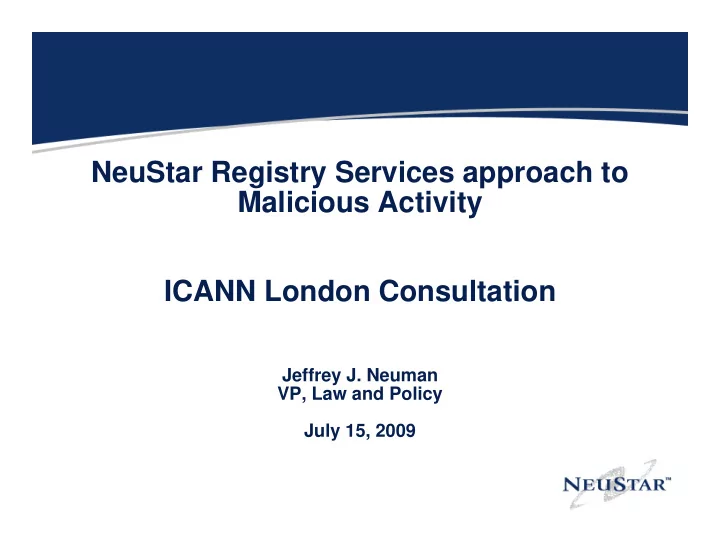 NeuStar Registry Services approach to Malicious Activity

ICANN London Consultation

Jeffrey J. Neuman
VP, Law and Policy

July 15, 2009

NEUSTAR™